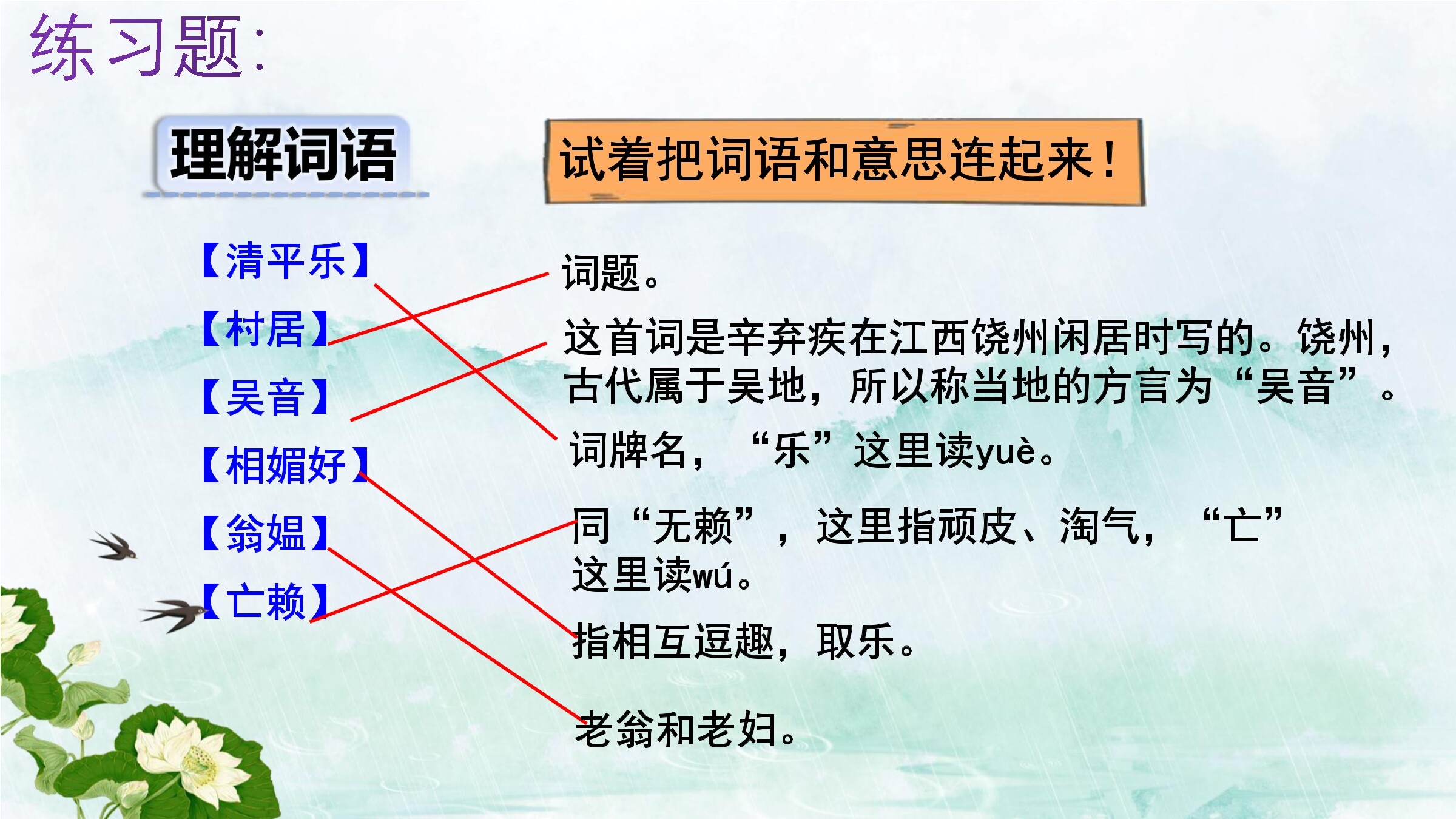 练习题:

理解词语

试着把词语和意思连起来!

【清平乐】

【村居】

【吴音】

【相媚好】

【翁媪】

【亡赖】

词题。

这首词是辛弃疾在江西饶州闲居时写的。饶州,古代属于吴地,所以称当地的方言为“吴音”。

词牌名,“乐”这里读yuè。

同“无赖”,这里指顽皮、淘气,“亡”这里读wú。

指相互逗趣,取乐。

老翁和老妇。